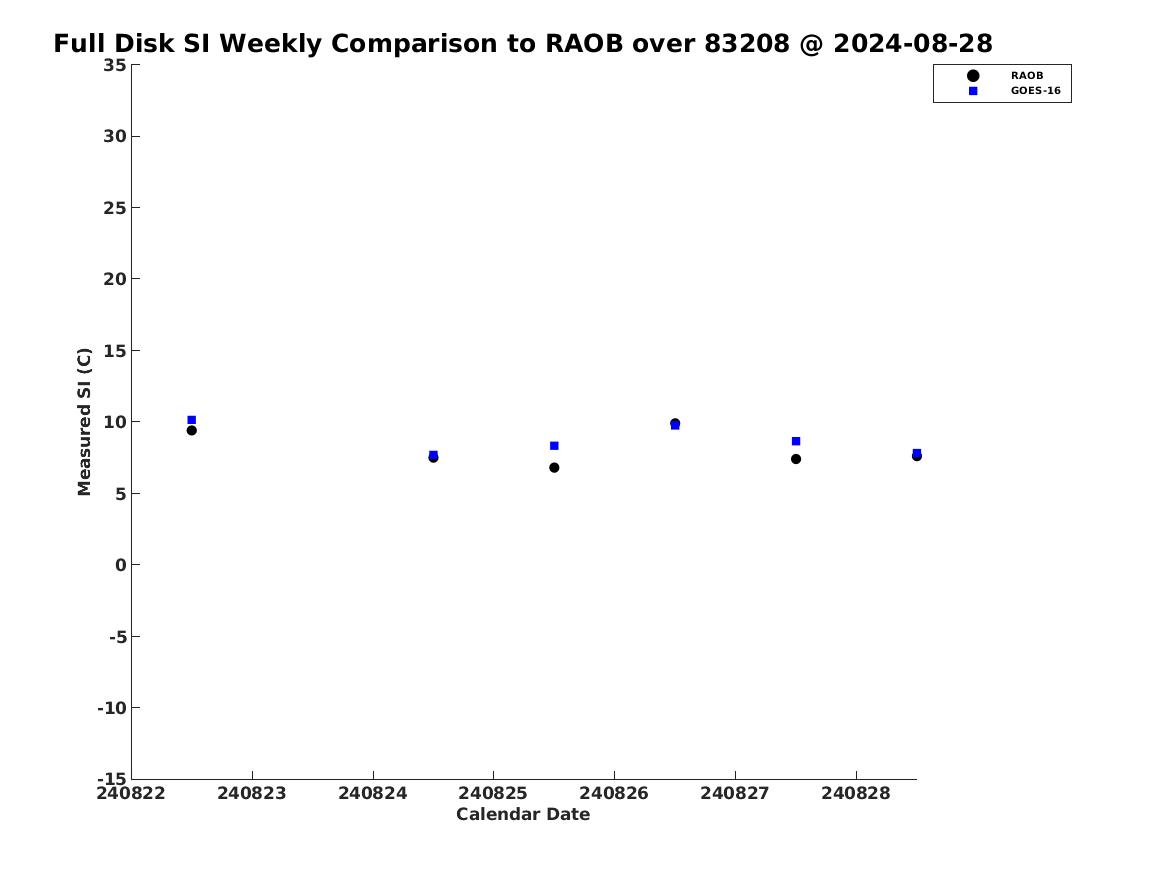 Full Disk SI Weekly Comparison to RAOB over 83208 @ 2024-08-28

RAOB
GOES-16

Measured SI (C)

35
30
25
20
15
10
5
0
-5
-10
-15

240822 240823 240824 240825 240826 240827 240828

Calendar Date